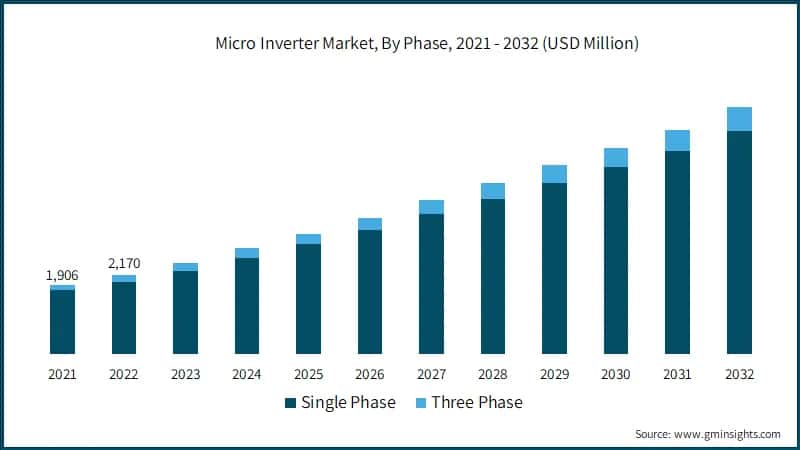 Micro Inverter Market, By Phase, 2021 - 2032 (USD Million)

1,906
2,170

2021
2022
2023
2024
2025
2026
2027
2028
2029
2030
2031
2032

Single Phase
Three Phase

Source: www.gminsights.com